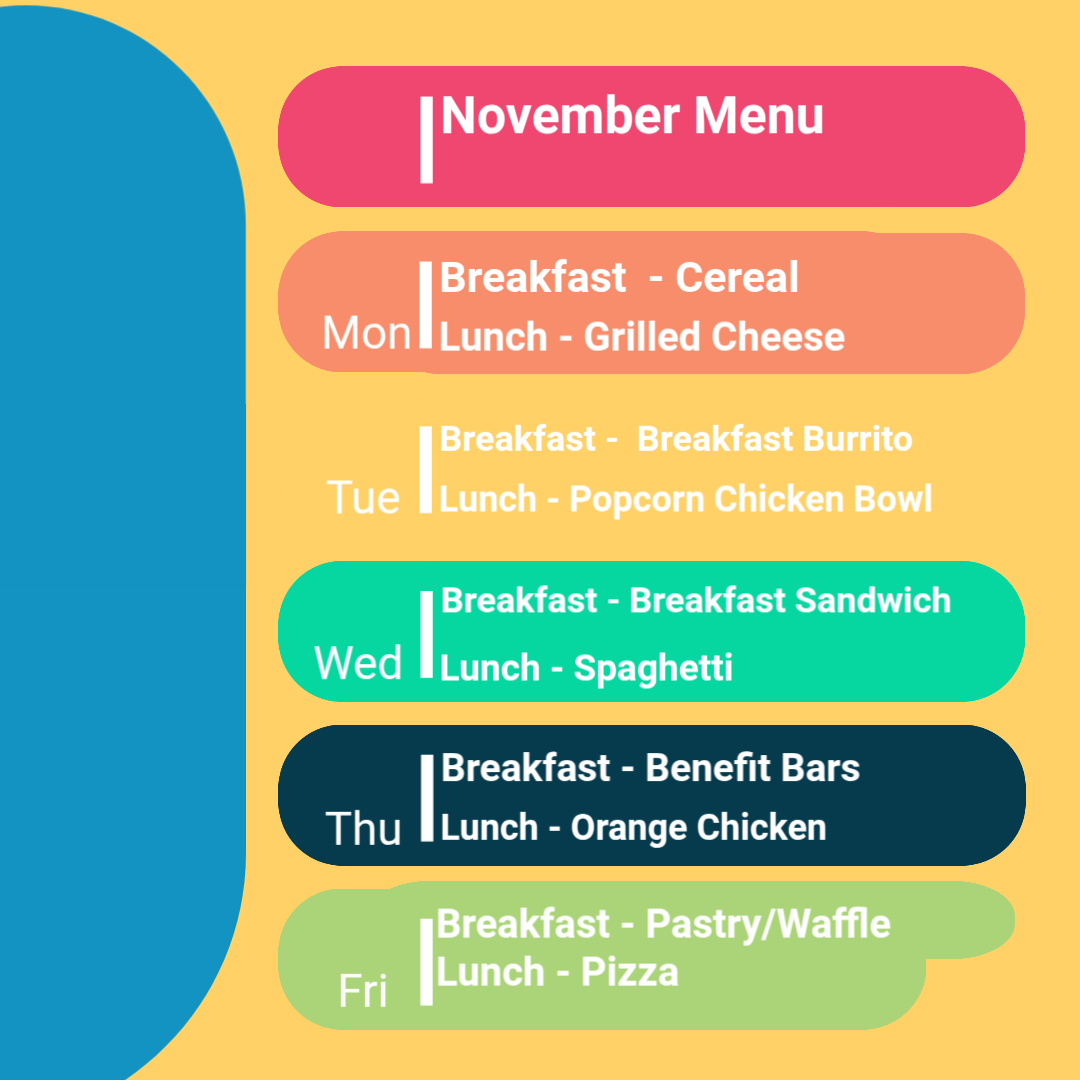 November Menu

Mon
Breakfast - Cereal
Lunch - Grilled Cheese

Tue
Breakfast - Breakfast Burrito
Lunch - Popcorn Chicken Bowl

Wed
Breakfast - Breakfast Sandwich
Lunch - Spaghetti

Thu
Breakfast - Benefit Bars
Lunch - Orange Chicken

Fri
Breakfast - Pastry/Waffle
Lunch - Pizza